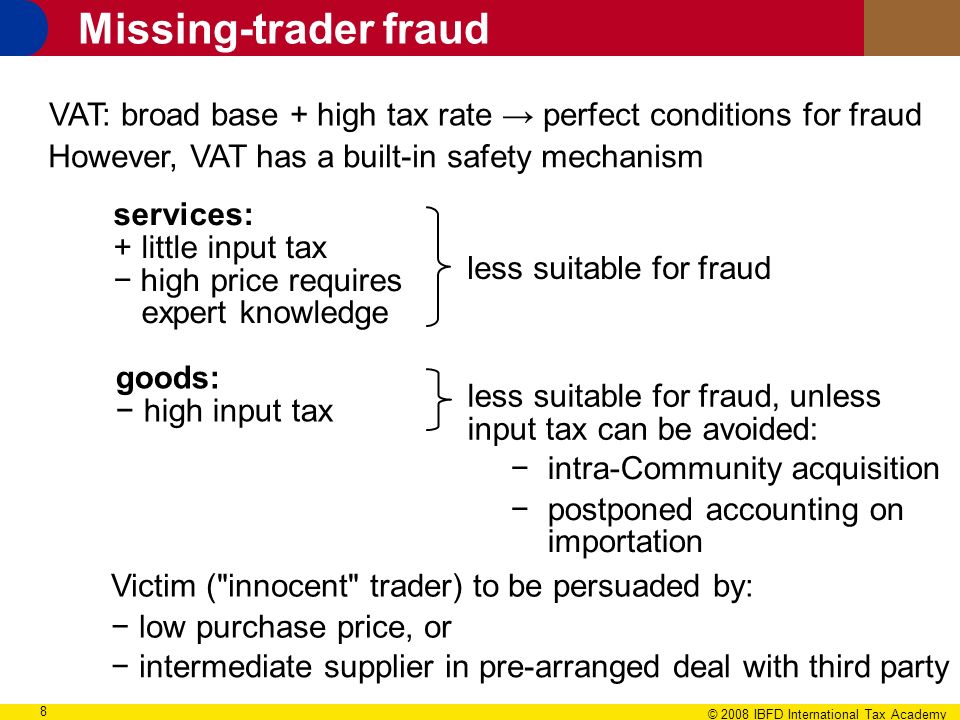 Missing-trader fraud

VAT: broad base + high tax rate → perfect conditions for fraud
However, VAT has a built-in safety mechanism

services:
+ little input tax
− high price requires expert knowledge

less suitable for fraud

goods:
− high input tax

less suitable for fraud, unless input tax can be avoided:
− intra-Community acquisition
− postponed accounting on importation

Victim ("innocent" trader) to be persuaded by:
− low purchase price, or
− intermediate supplier in pre-arranged deal with third party

8

© 2008 IBFD International Tax Academy